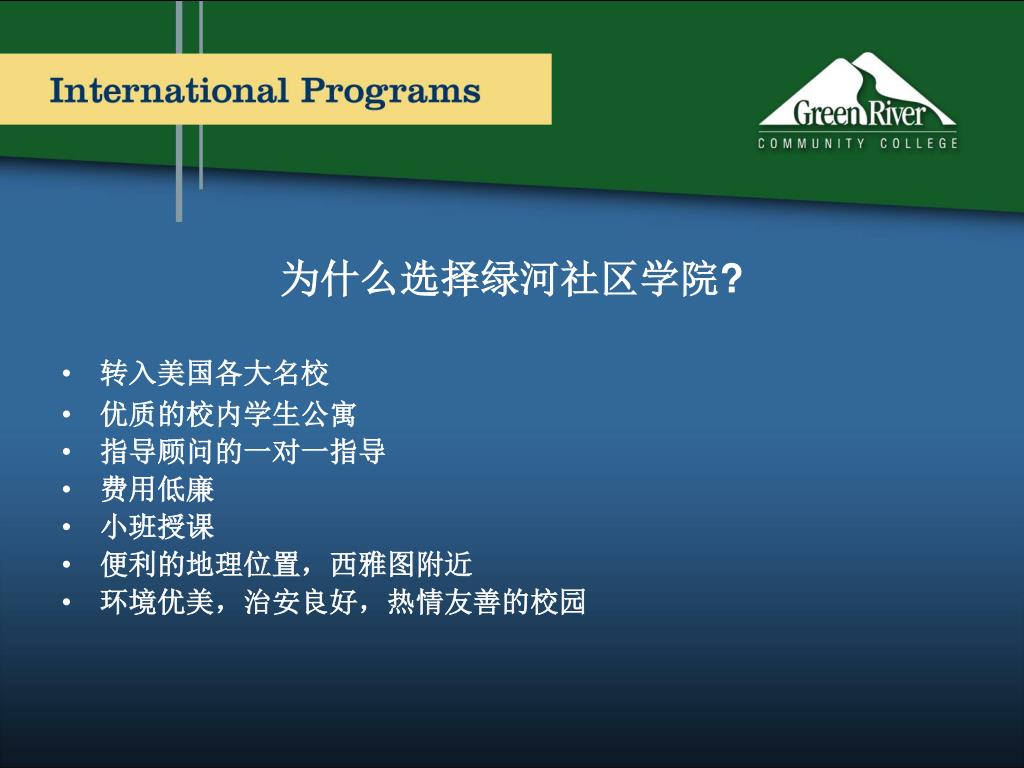 International Programs

Green River
COMMUNITY COLLEGE

为什么选择绿河社区学院?

• 转入美国各大名校
• 优质的校内学生公寓
• 指导顾问的一对一指导
• 费用低廉
• 小班授课
• 便利的地理位置，西雅图附近
• 环境优美，治安良好，热情友善的校园